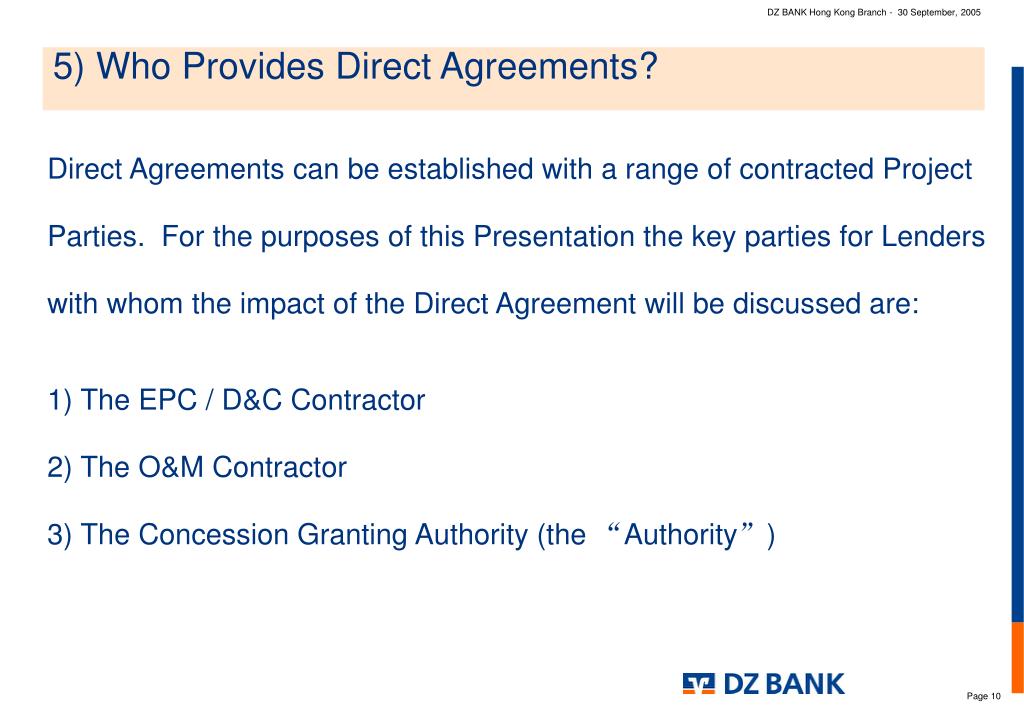 DZ BANK Hong Kong Branch - 30 September, 2005

5) Who Provides Direct Agreements?

Direct Agreements can be established with a range of contracted Project Parties. For the purposes of this Presentation the key parties for Lenders with whom the impact of the Direct Agreement will be discussed are:

1) The EPC / D&C Contractor

2) The O&M Contractor

3) The Concession Granting Authority (the “Authority”)

DZ BANK

Page 10